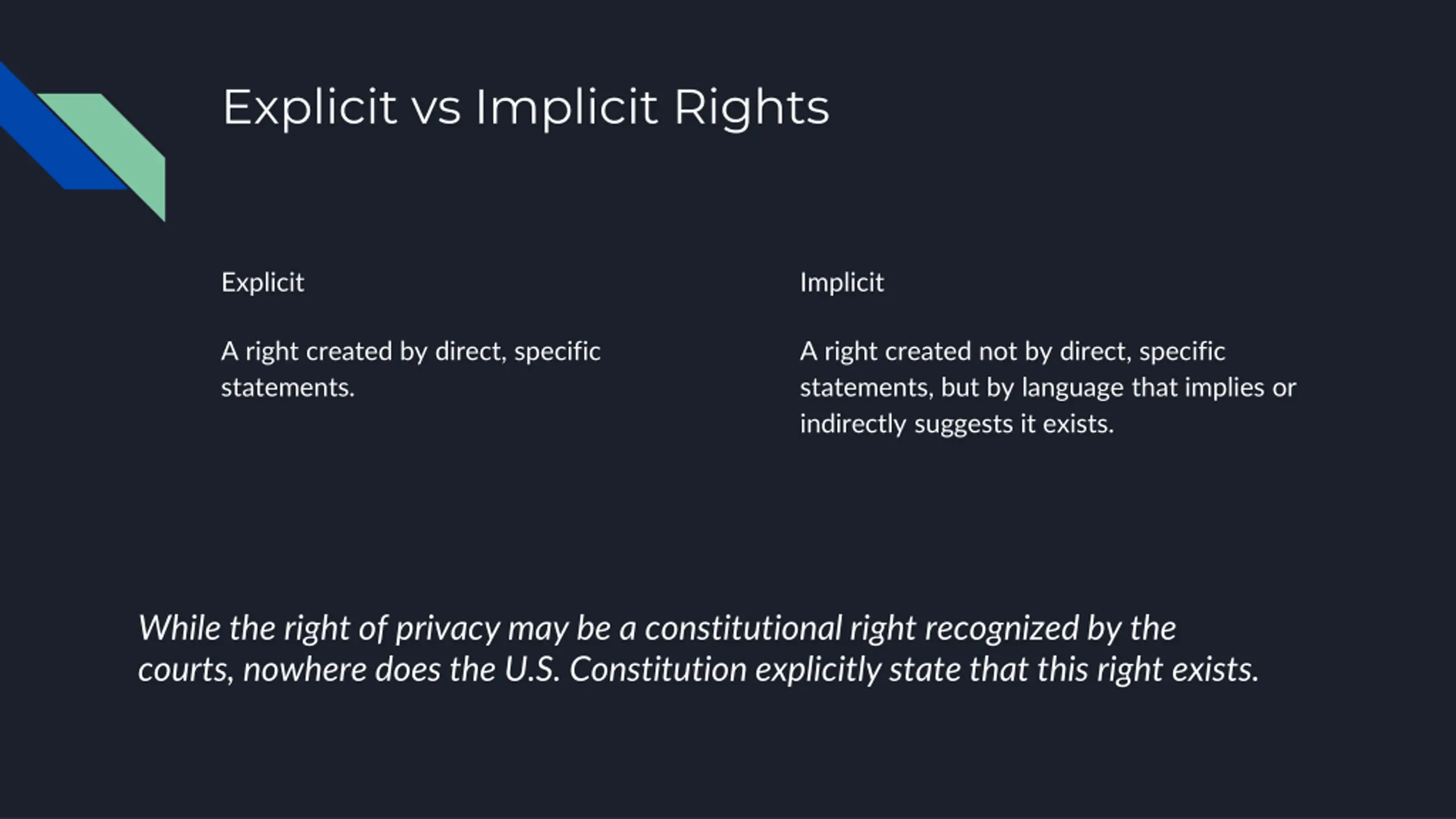 Explicit vs Implicit Rights

Explicit

A right created by direct, specific statements.

Implicit

A right created not by direct, specific statements, but by language that implies or indirectly suggests it exists.

While the right of privacy may be a constitutional right recognized by the courts, nowhere does the U.S. Constitution explicitly state that this right exists.